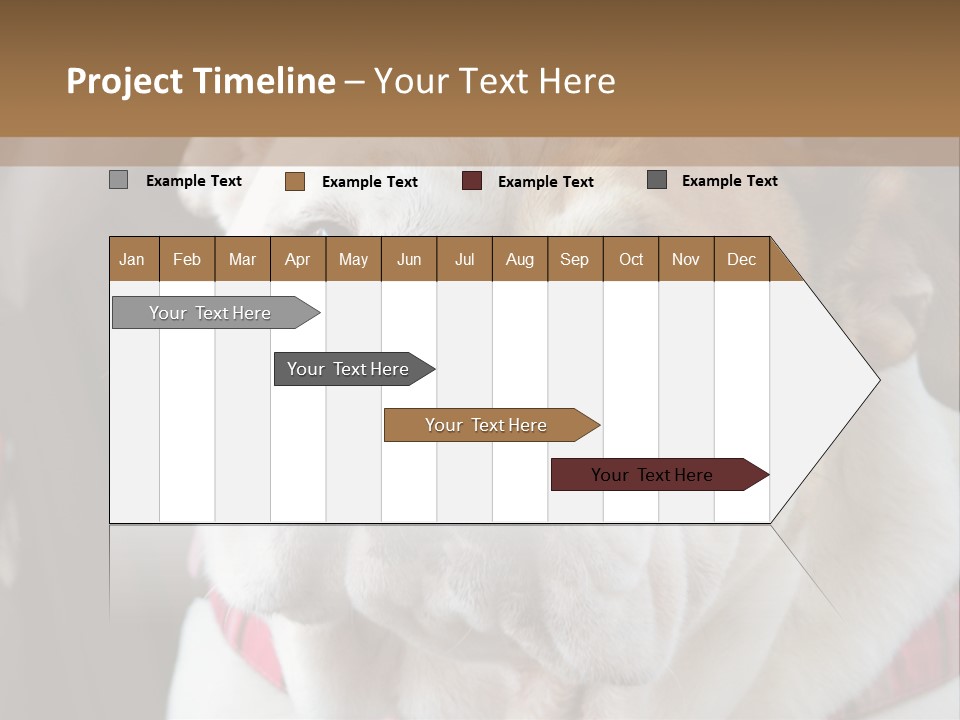 Project Timeline – Your Text Here

Example Text
Example Text
Example Text
Example Text

| Jan | Feb | Mar | Apr | May | Jun | Jul | Aug | Sep | Oct | Nov | Dec |
|---|---|---|---|---|---|---|---|---|---|---|---|

Your Text Here
Your Text Here
Your Text Here
Your Text Here